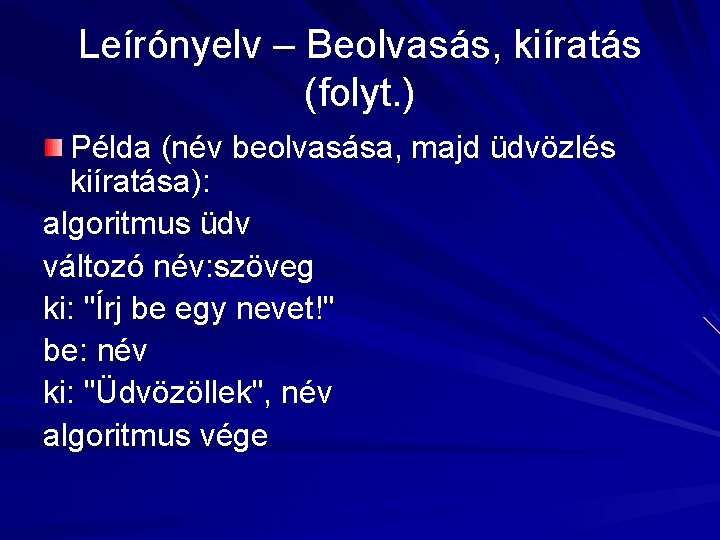 Leírónyelv – Beolvasás, kiíratás (folyt.)

Példa (név beolvasása, majd üdvözlés kiíratása):

algoritmus üdv
változó név:szöveg
ki: "Írj be egy nevet!"
be: név
ki: "Üdvözöllek", név
algoritmus vége